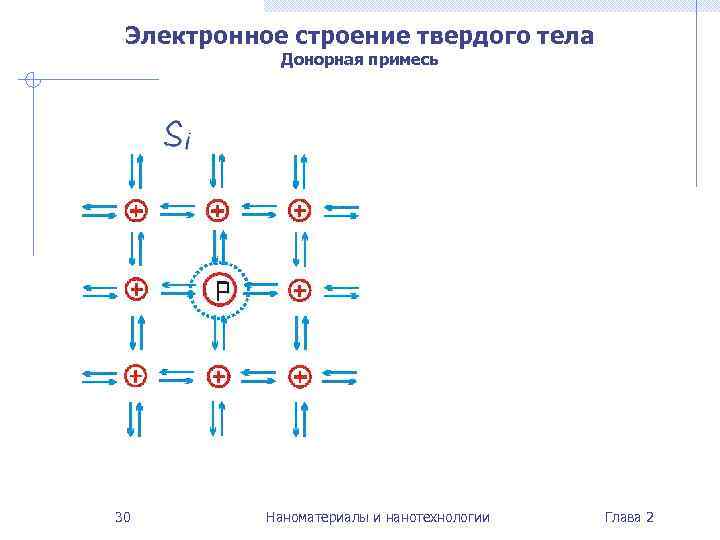 Электронное строение твердого тела
Донорная примесь

Si

P

30 Наноматериалы и нанотехнологии Глава 2